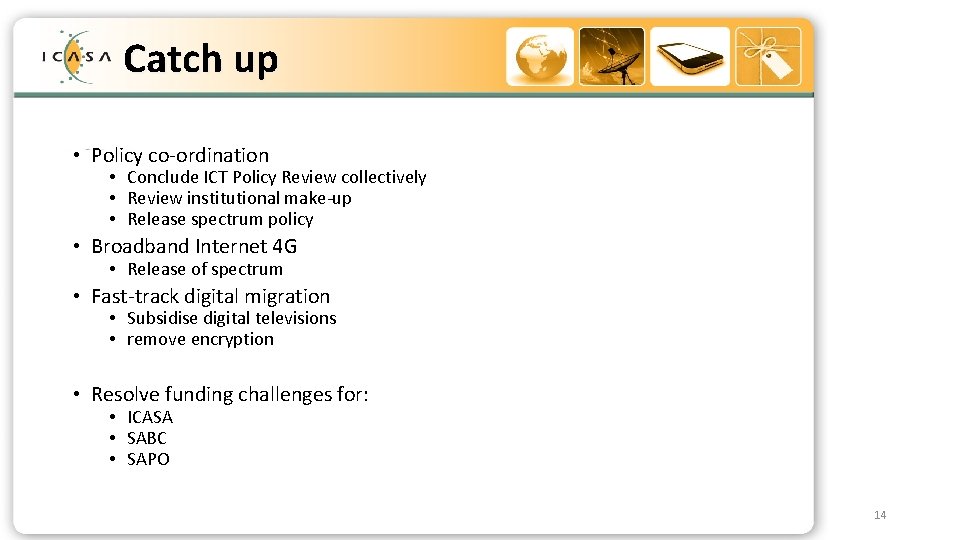 ICASA Catch up

• Policy co-ordination
  • Conclude ICT Policy Review collectively
  • Review institutional make-up
  • Release spectrum policy
• Broadband Internet 4G
  • Release of spectrum
• Fast-track digital migration
  • Subsidise digital televisions
  • remove encryption

• Resolve funding challenges for:
  • ICASA
  • SABC
  • SAPO

14